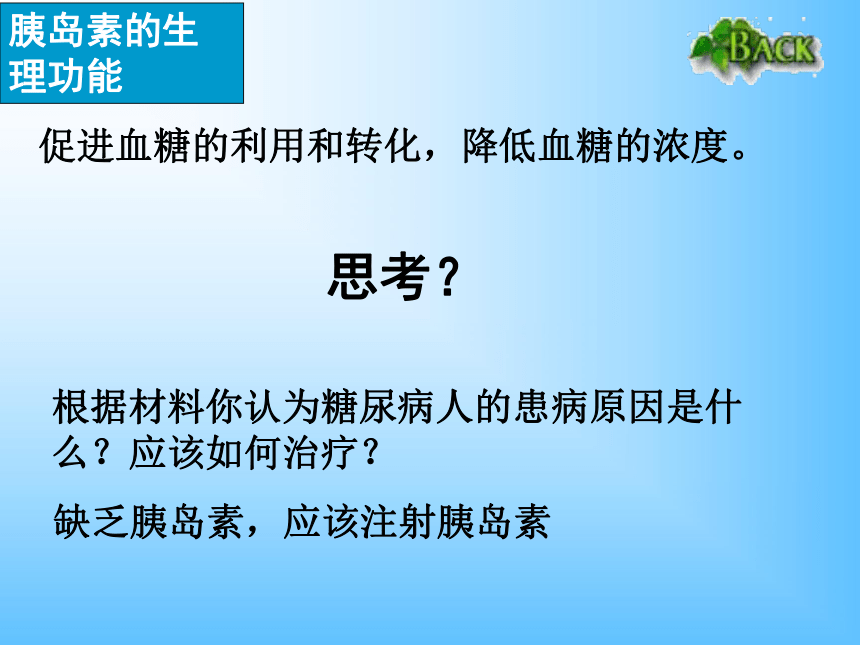 胰岛素的生理功能

BACK

促进血糖的利用和转化，降低血糖的浓度。

思考？

根据材料你认为糖尿病人的患病原因是什么？应该如何治疗？

缺乏胰岛素，应该注射胰岛素